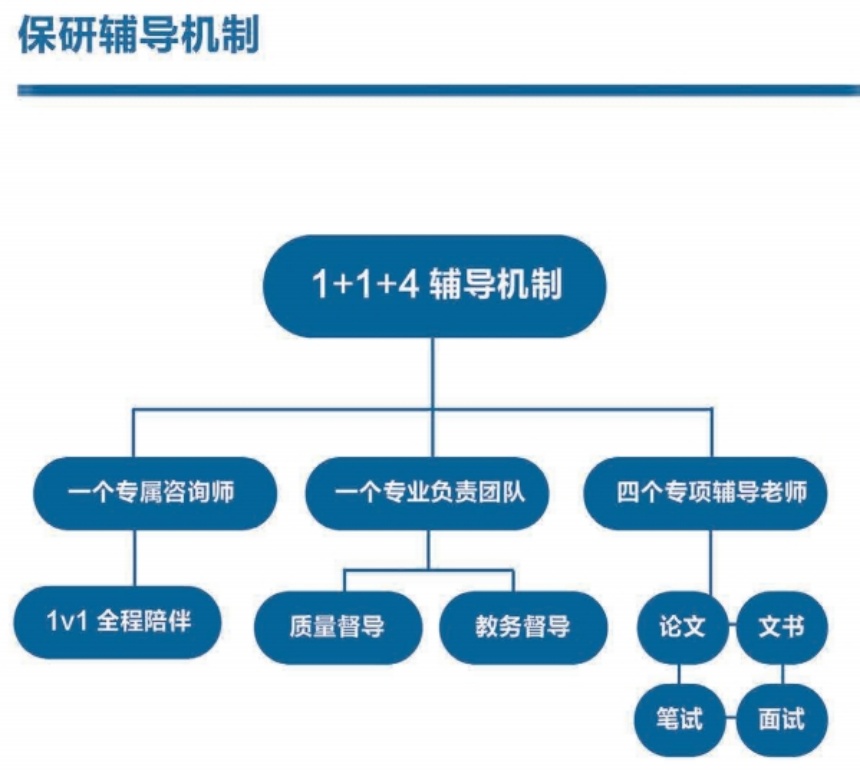 保研辅导机制

1+1+4 辅导机制

一个专属咨询师

一个专业负责团队

四个专项辅导老师

1v1 全程陪伴

质量督导

教务督导

论文

文书

笔试

面试